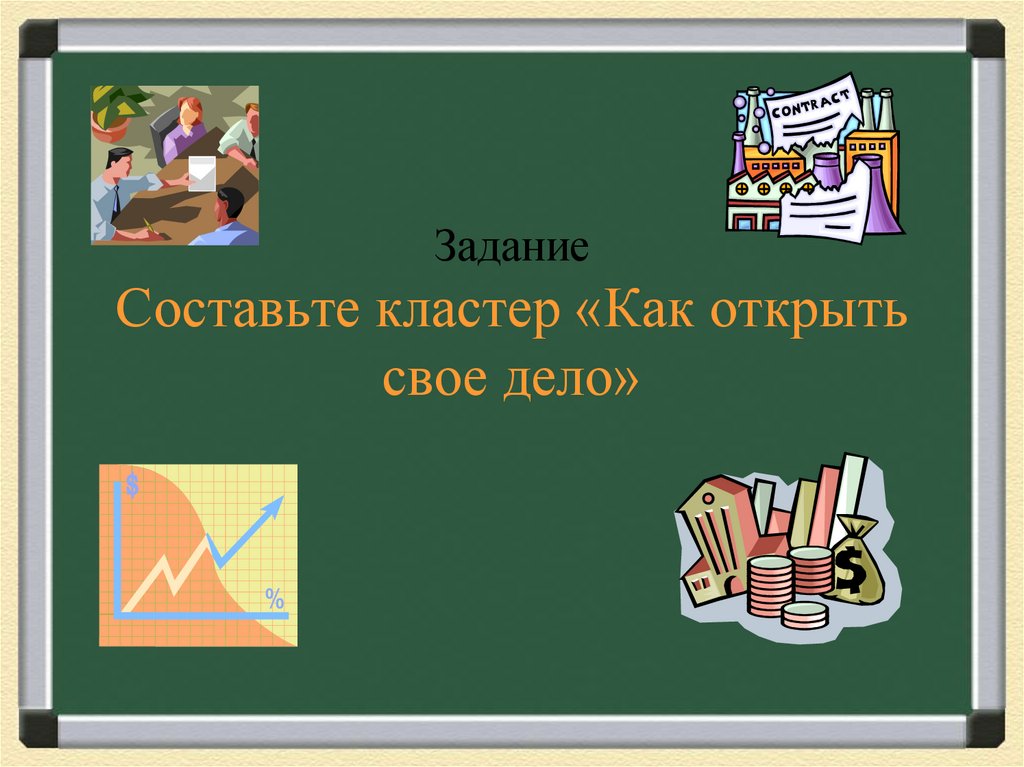 CONTRACT

Задание

Составьте кластер «Как открыть свое дело»

$

%

$